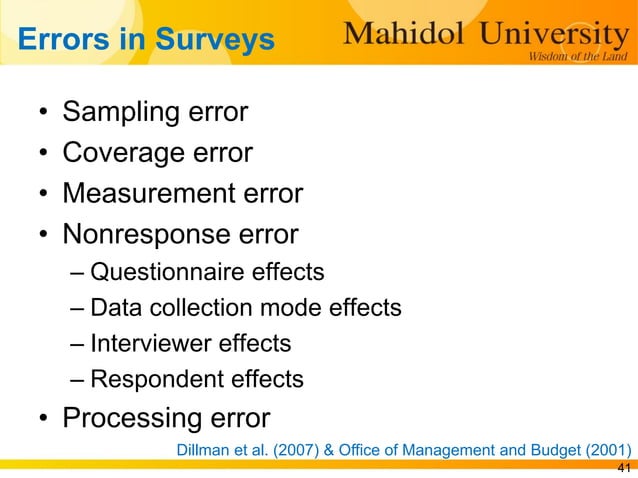 Errors in Surveys

Mahidol University
Wisdom of the Land

• Sampling error
• Coverage error
• Measurement error
• Nonresponse error
– Questionnaire effects
– Data collection mode effects
– Interviewer effects
– Respondent effects
• Processing error

Dillman et al. (2007) & Office of Management and Budget (2001)

41